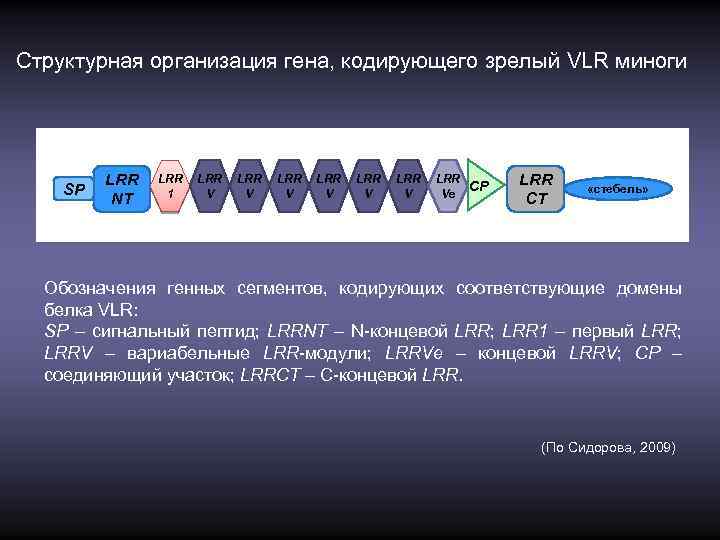 Структурная организация гена, кодирующего зрелый VLR миноги

SP LRR NT LRR 1 LRR V LRR V LRR V LRR V LRR V LRR V LRR Ve CP LRR CT «стебель»

Обозначения генных сегментов, кодирующих соответствующие домены белка VLR:
SP – сигнальный пептид; LRRNT – N-концевой LRR; LRR1 – первый LRR; LRRV – вариабельные LRR-модули; LRRVe – концевой LRRV; CP – соединяющий участок; LRRCT – C-концевой LRR.

(По Сидорова, 2009)